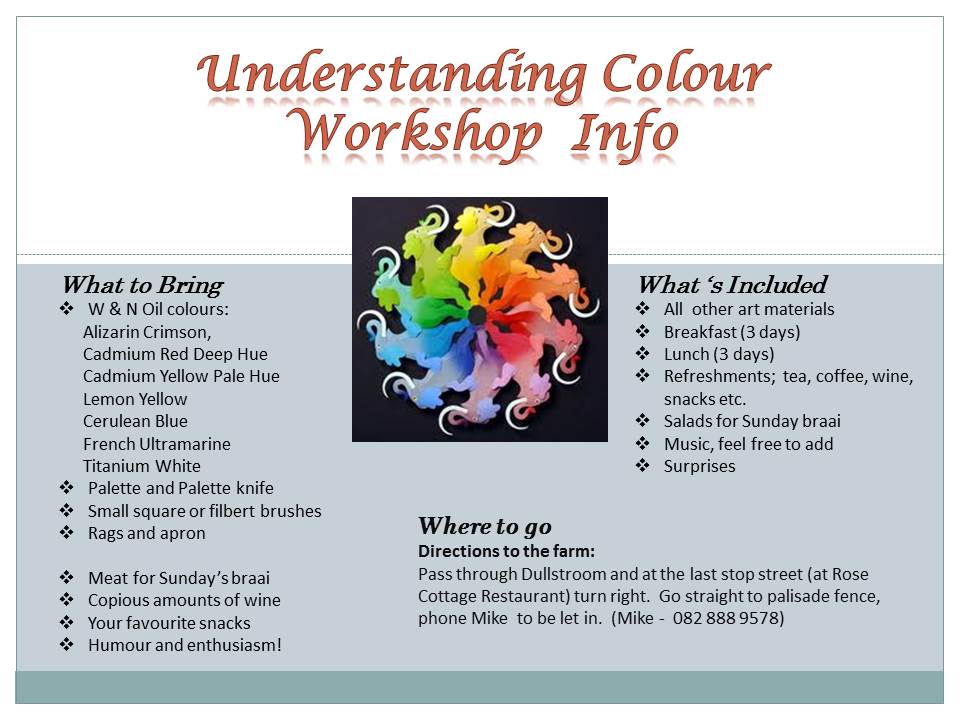 Understanding Colour
Workshop Info

What to Bring
❖ W & N Oil colours:
Alizarin Crimson,
Cadmium Red Deep Hue
Cadmium Yellow Pale Hue
Lemon Yellow
Cerulean Blue
French Ultramarine
Titanium White
❖ Palette and Palette knife
❖ Small square or filbert brushes
❖ Rags and apron

❖ Meat for Sunday's braai
❖ Copious amounts of wine
❖ Your favourite snacks
❖ Humour and enthusiasm!

What 's Included
❖ All other art materials
❖ Breakfast (3 days)
❖ Lunch (3 days)
❖ Refreshments; tea, coffee, wine, snacks etc.
❖ Salads for Sunday braai
❖ Music, feel free to add
❖ Surprises

Where to go
Directions to the farm:
Pass through Dullstroom and at the last stop street (at Rose Cottage Restaurant) turn right. Go straight to palisade fence, phone Mike to be let in. (Mike - 082 888 9578)